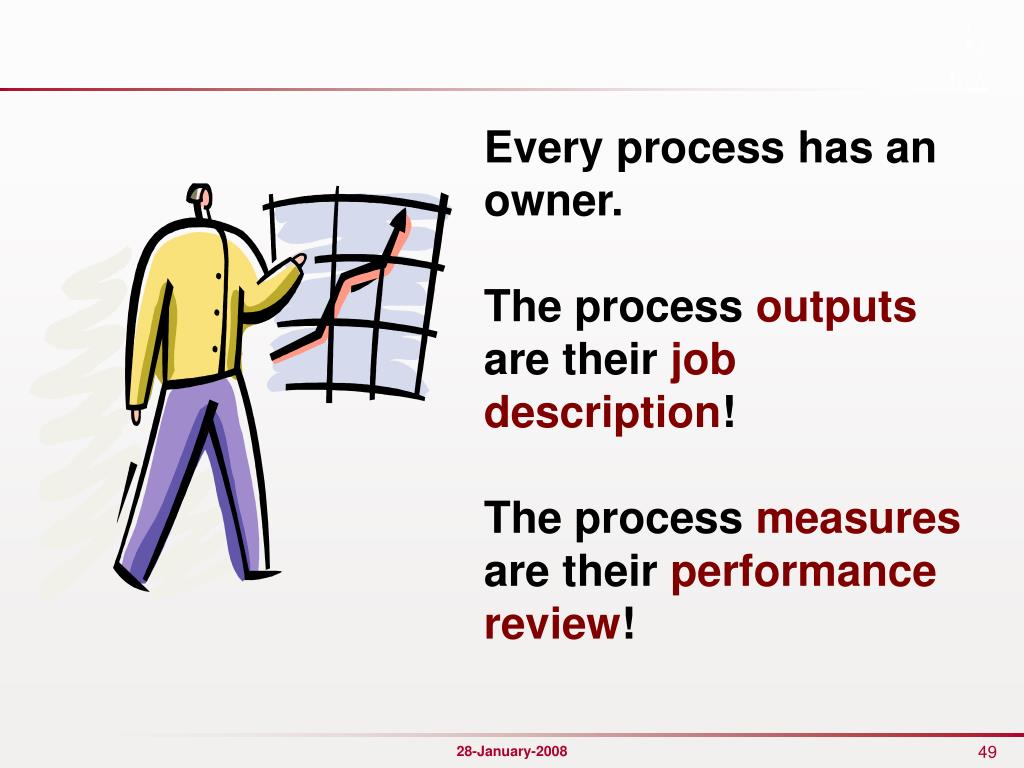 Every process has an owner.

The process outputs are their job description!

The process measures are their performance review!

28-January-2008

49